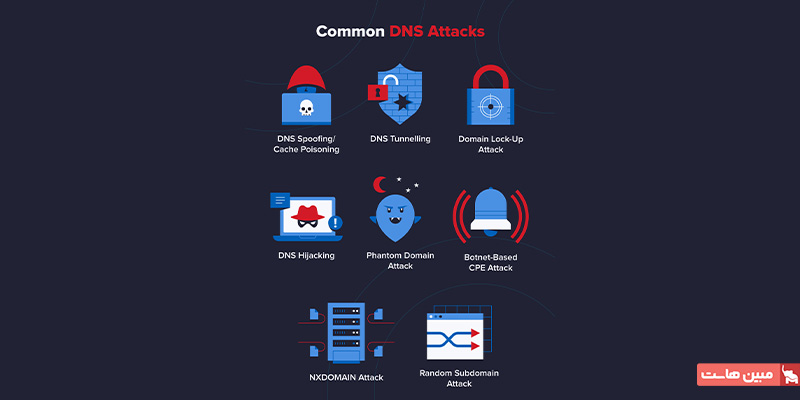 Common DNS Attacks

DNS Spoofing/ Cache Poisoning

DNS Tunnelling

Domain Lock-Up Attack

DNS Hijacking

Phantom Domain Attack

Botnet-Based CPE Attack

NXDOMAIN Attack

Random Subdomain Attack

مبین هاست